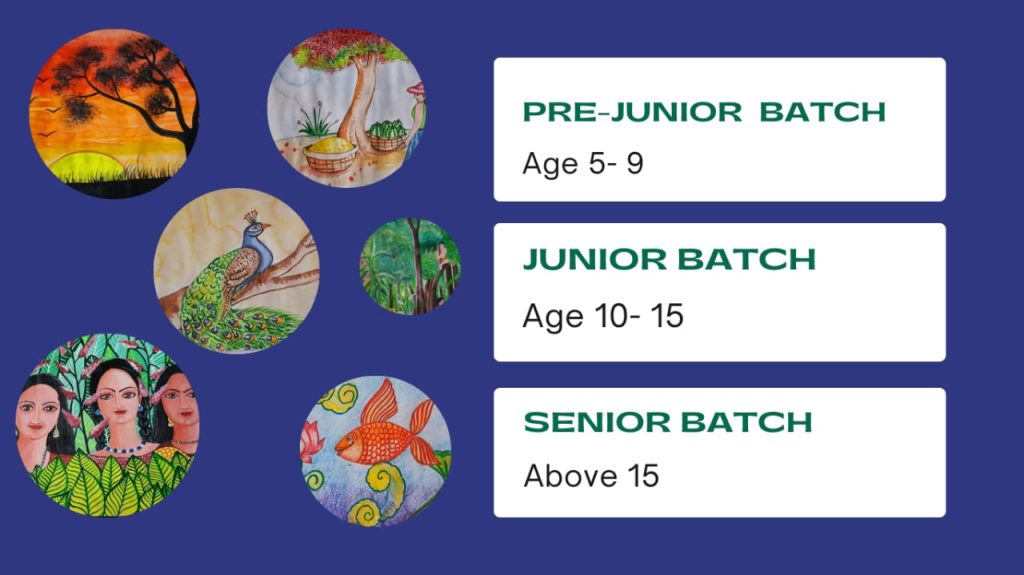 PRE-JUNIOR BATCH
Age 5- 9

JUNIOR BATCH
Age 10- 15

SENIOR BATCH
Above 15